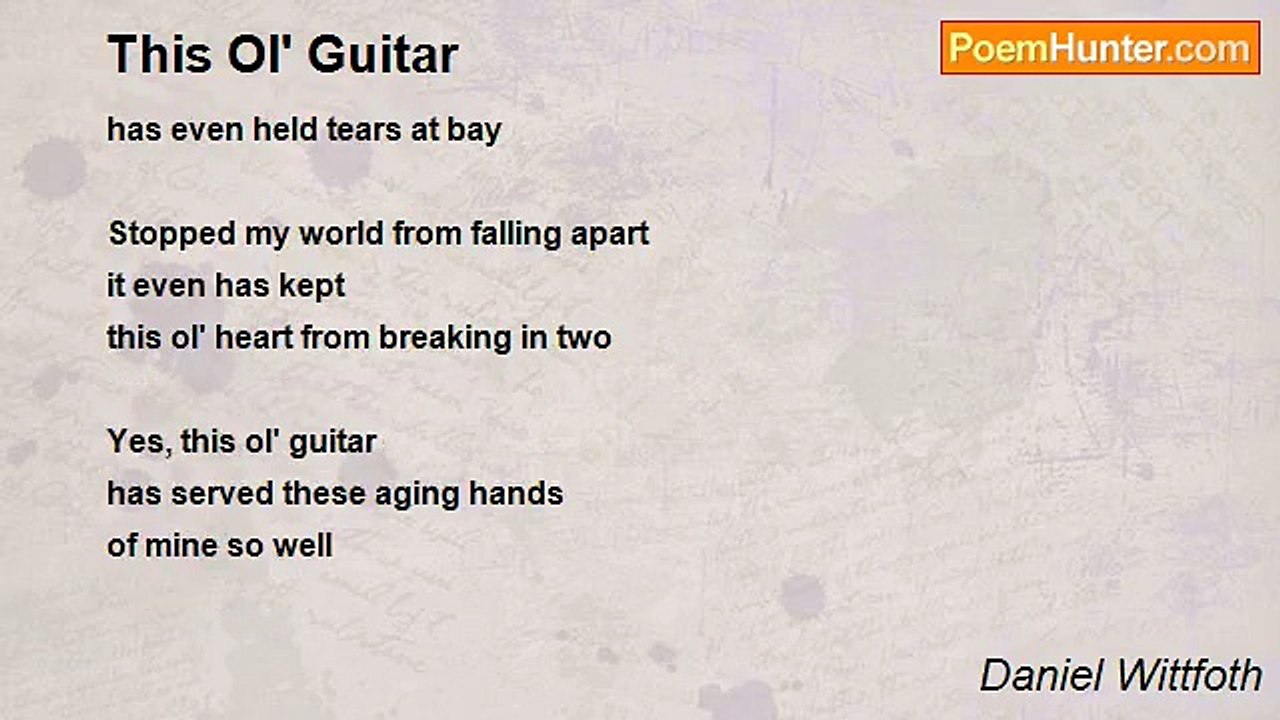 This Ol' Guitar

PoemHunter.com

has even held tears at bay

Stopped my world from falling apart
it even has kept
this ol' heart from breaking in two

Yes, this ol' guitar
has served these aging hands
of mine so well

Daniel Wittfoth